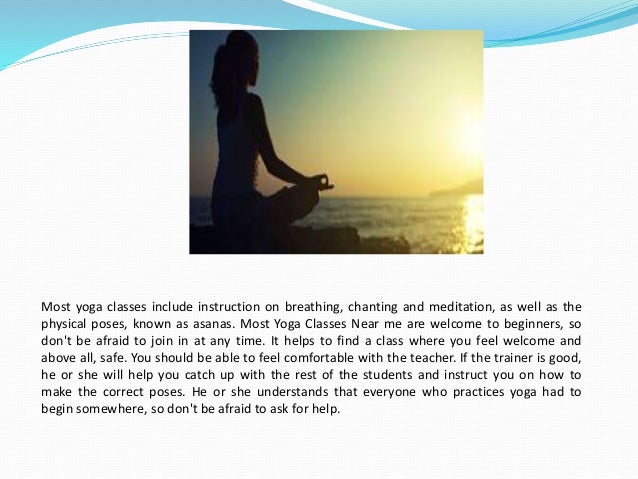 Most yoga classes include instruction on breathing, chanting and meditation, as well as the physical poses, known as asanas. Most Yoga Classes Near me are welcome to beginners, so don't be afraid to join in at any time. It helps to find a class where you feel welcome and above all, safe. You should be able to feel comfortable with the teacher. If the trainer is good, he or she will help you catch up with the rest of the students and instruct you on how to make the correct poses. He or she understands that everyone who practices yoga had to begin somewhere, so don't be afraid to ask for help.